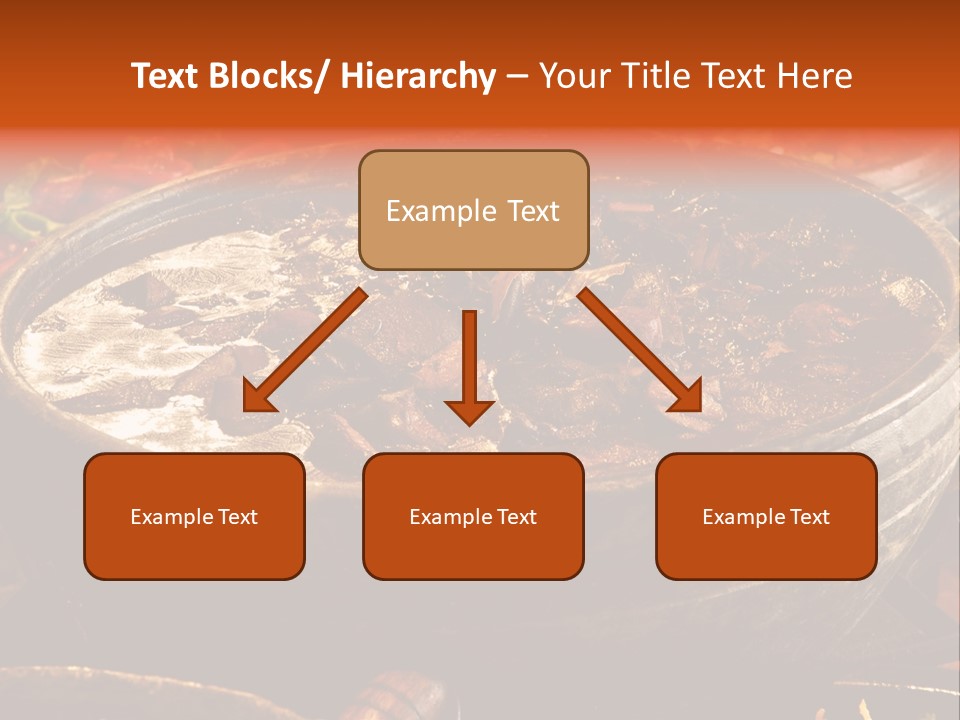 Text Blocks/ Hierarchy – Your Title Text Here

Example Text

Example Text

Example Text

Example Text